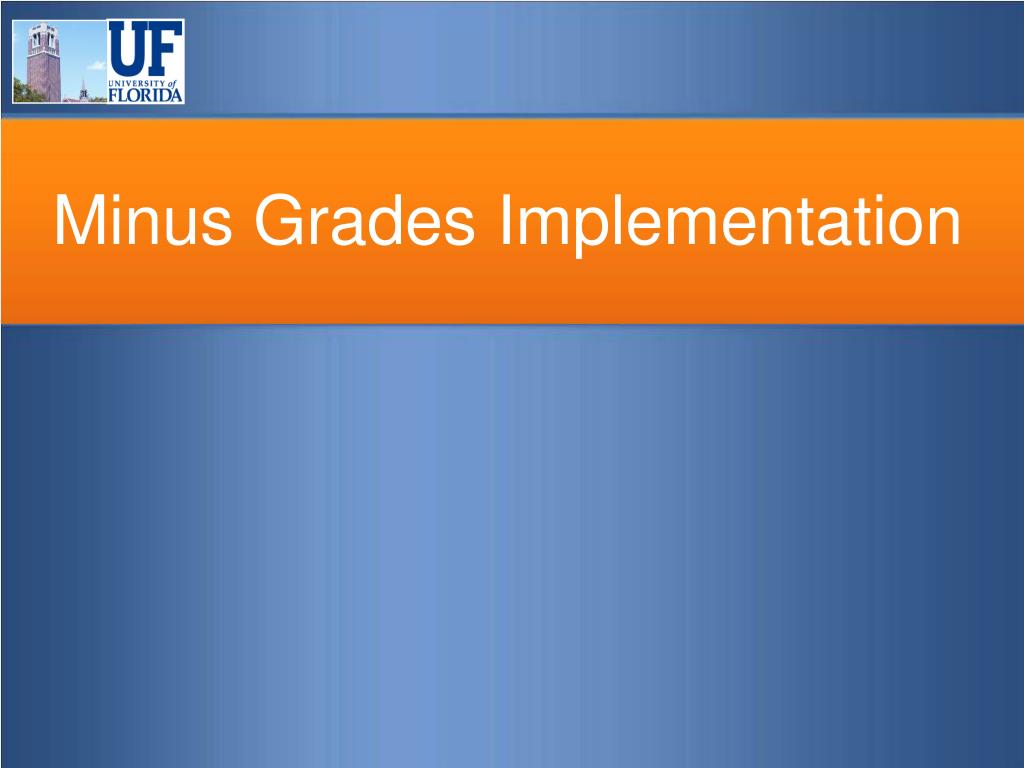 UF
UNIVERSITY of
FLORIDA

Minus Grades Implementation